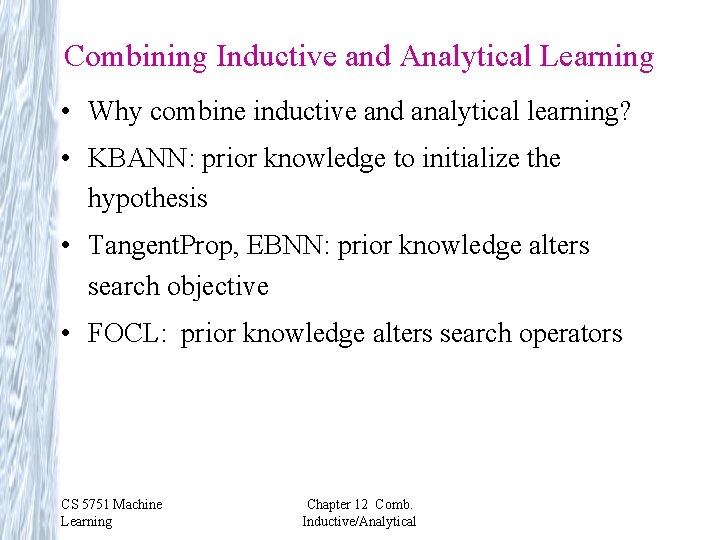 Combining Inductive and Analytical Learning

• Why combine inductive and analytical learning?

• KBANN: prior knowledge to initialize the hypothesis

• TangentProp, EBNN: prior knowledge alters search objective

• FOCL: prior knowledge alters search operators

CS 5751 Machine Learning

Chapter 12 Comb. Inductive/Analytical